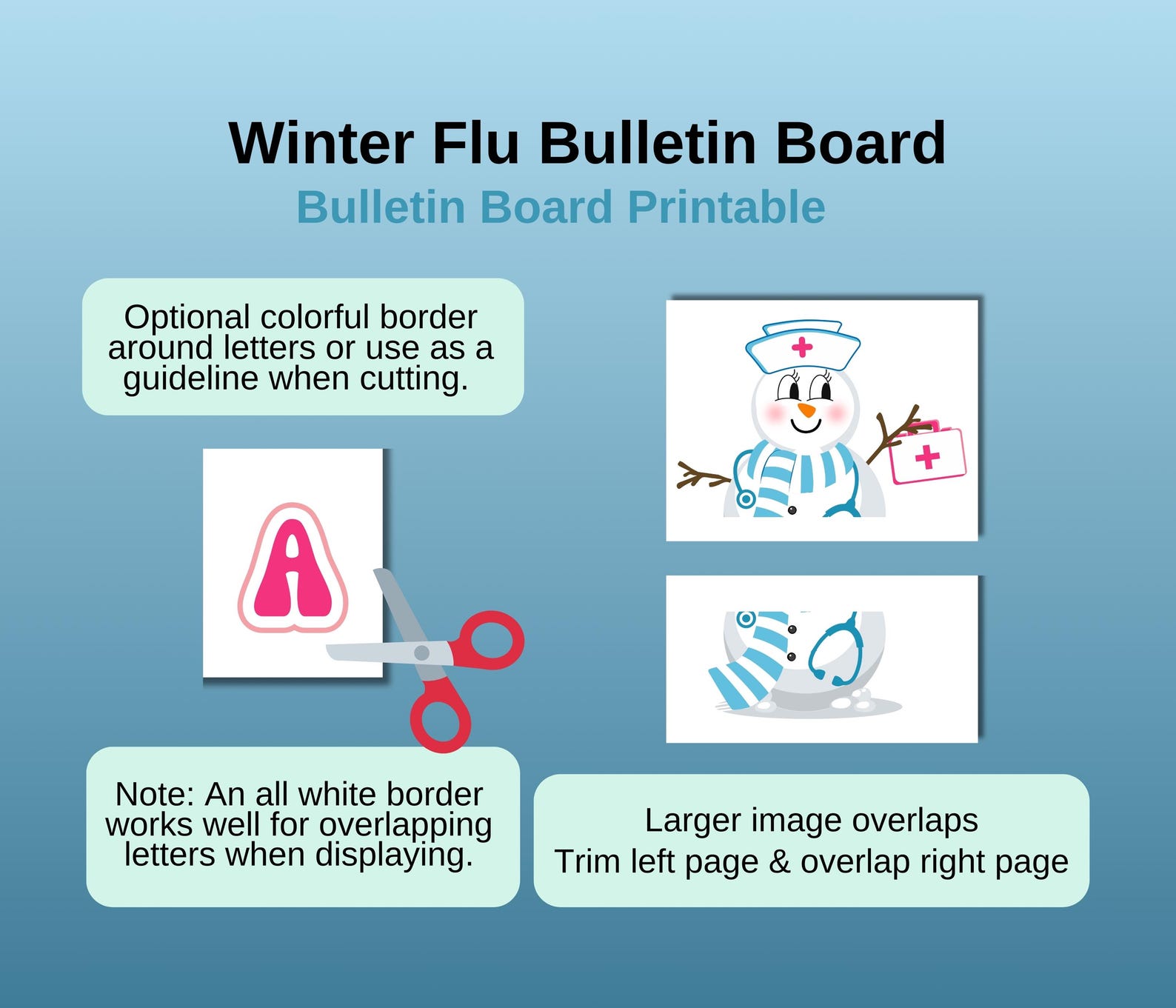 Winter Flu Bulletin Board
Bulletin Board Printable

Optional colorful border around letters or use as a guideline when cutting.

A

Note: An all white border works well for overlapping letters when displaying.

Larger image overlaps
Trim left page & overlap right page